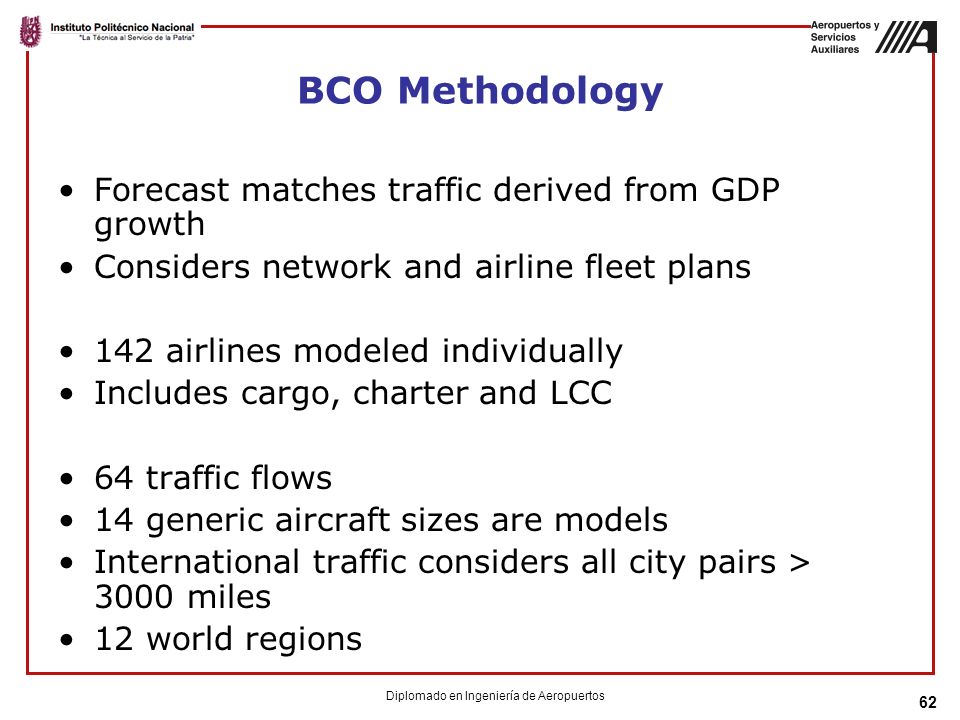 Instituto Politécnico Nacional
"La Técnica al Servicio de la Patria"

Aeropuertos y Servicios Auxiliares

BCO Methodology

• Forecast matches traffic derived from GDP growth
• Considers network and airline fleet plans

• 142 airlines modeled individually
• Includes cargo, charter and LCC

• 64 traffic flows
• 14 generic aircraft sizes are models
• International traffic considers all city pairs > 3000 miles
• 12 world regions

Diplomado en Ingeniería de Aeropuertos

62